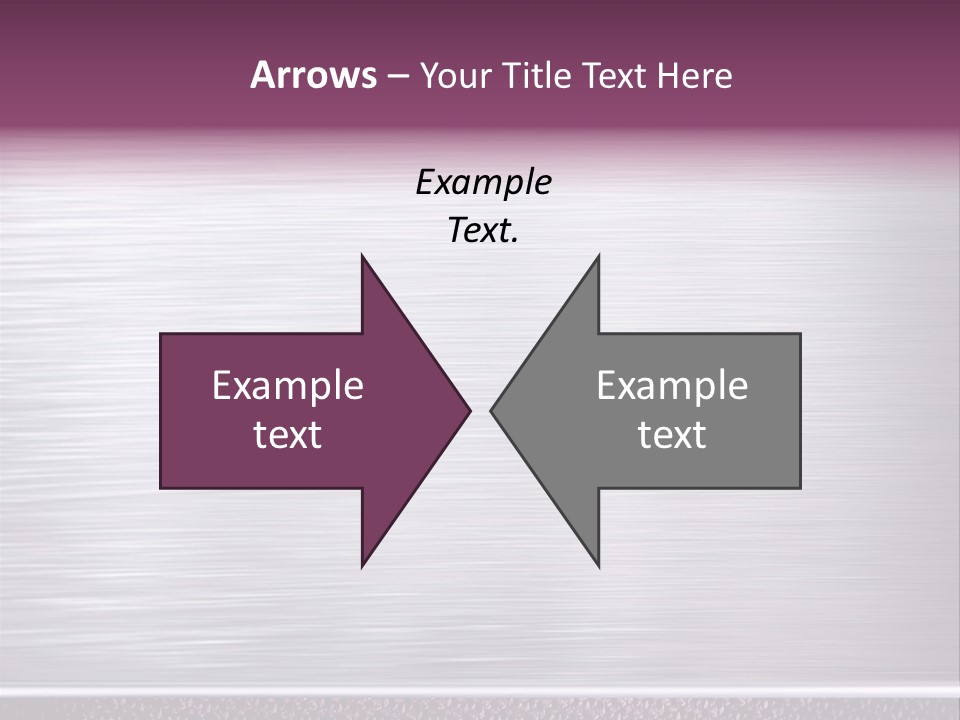 Arrows – Your Title Text Here

Example Text.

Example text

Example text